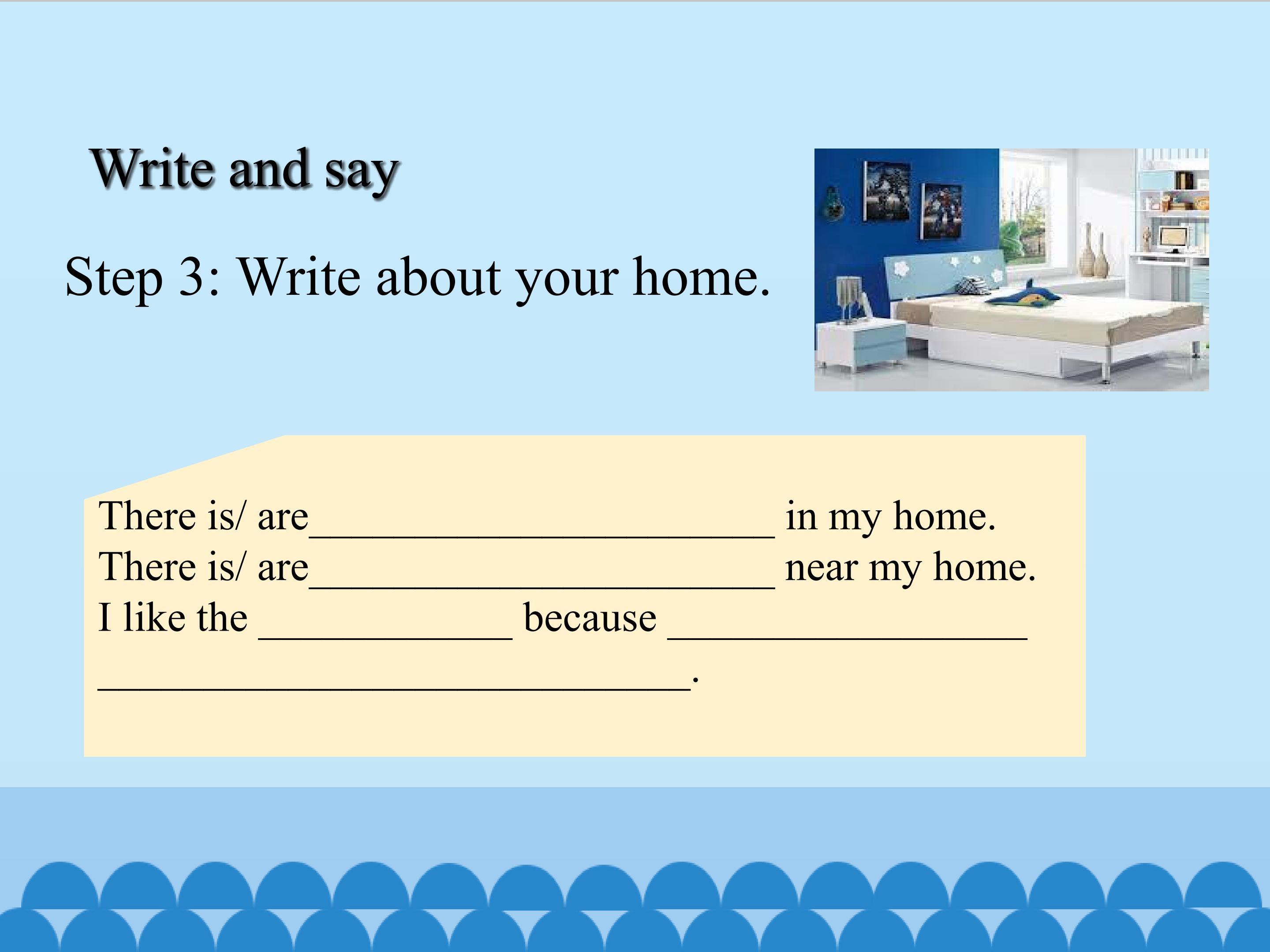 Write and say

Step 3: Write about your home.

There is/ are____ in my home.
There is/ are____ near my home.
I like the ____ because ____
____.